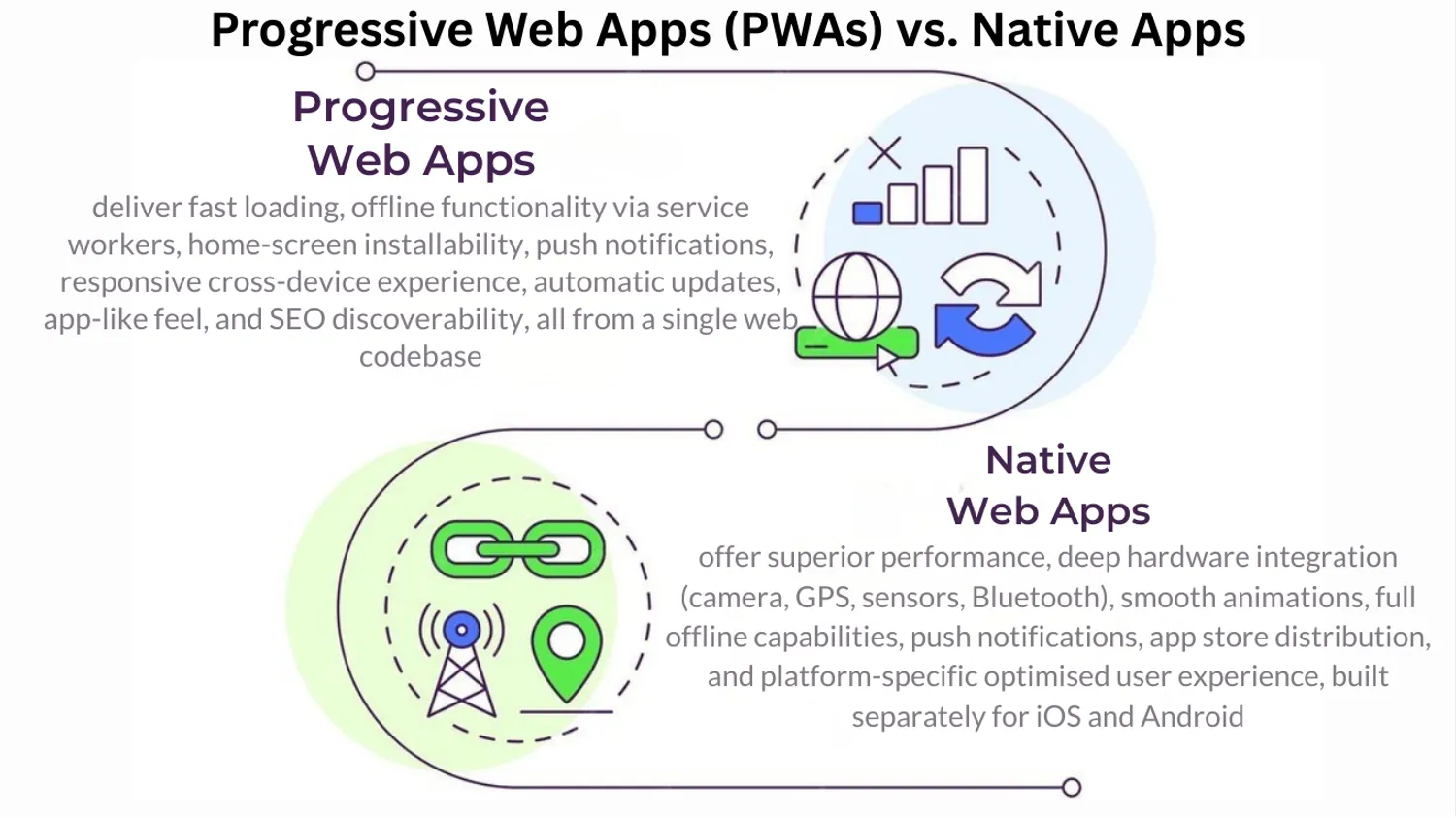 Progressive Web Apps (PWAs) vs. Native Apps

Progressive
Web Apps

deliver fast loading, offline functionality via service workers, home-screen installability, push notifications, responsive cross-device experience, automatic updates, app-like feel, and SEO discoverability, all from a single web codebase

Native
Web Apps

offer superior performance, deep hardware integration (camera, GPS, sensors, Bluetooth), smooth animations, full offline capabilities, push notifications, app store distribution, and platform-specific optimised user experience, built separately for iOS and Android